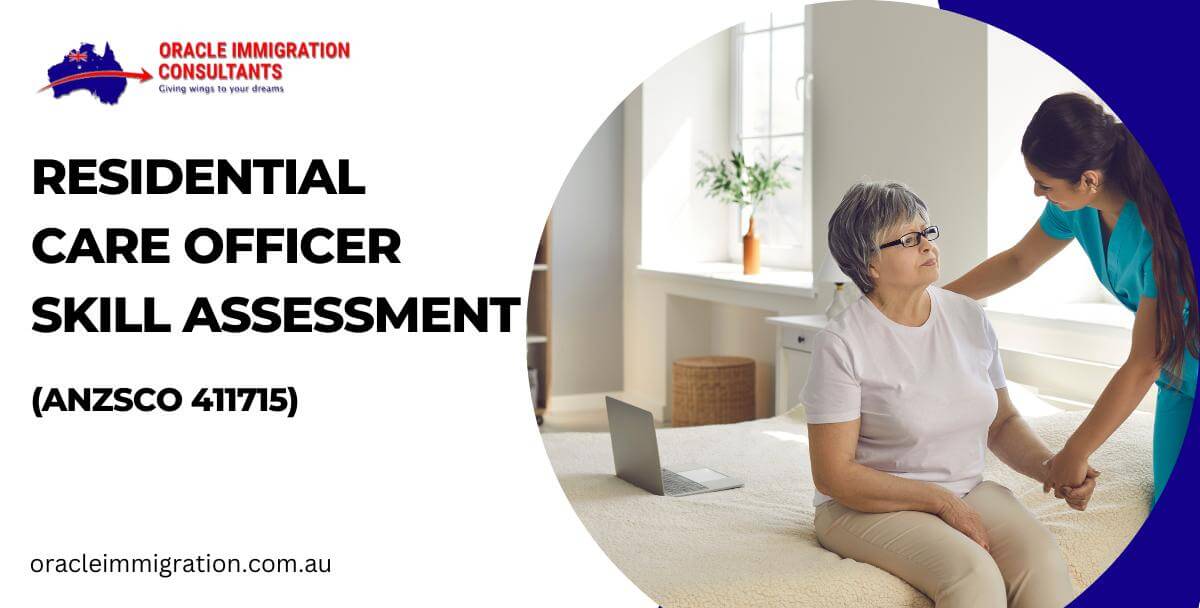 ORACLE IMMIGRATION CONSULTANTS
Giving wings to your dreams

RESIDENTIAL CARE OFFICER SKILL ASSESSMENT

(ANZSCO 411715)

oracleimmigration.com.au